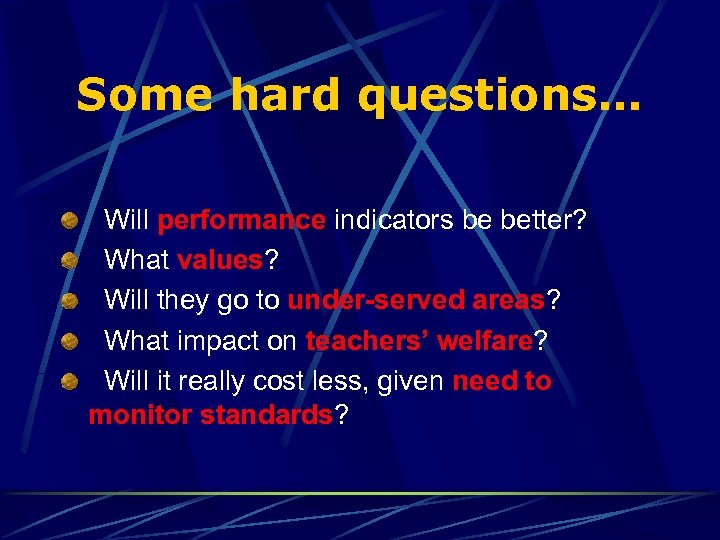 Some hard questions…

Will performance indicators be better?
What values?
Will they go to under-served areas?
What impact on teachers' welfare?
Will it really cost less, given need to monitor standards?